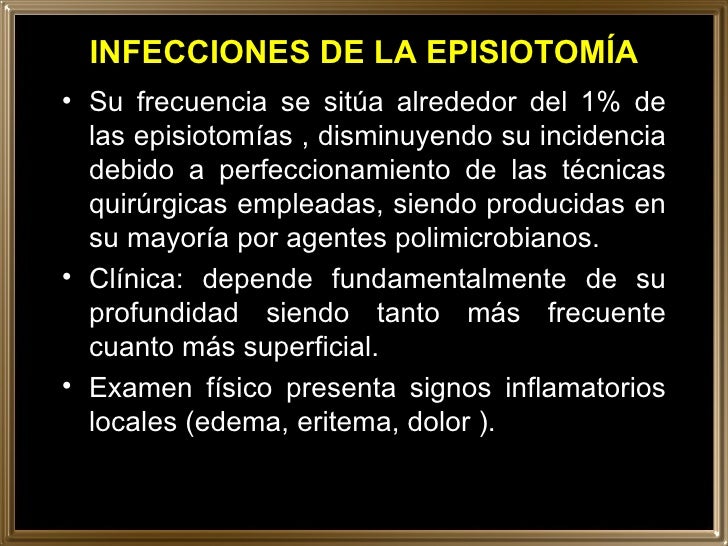 INFECCIONES DE LA EPISIOTOMÍA

• Su frecuencia se sitúa alrededor del 1% de las episiotomías , disminuyendo su incidencia debido a perfeccionamiento de las técnicas quirúrgicas empleadas, siendo producidas en su mayoría por agentes polimicrobianos.

• Clínica: depende fundamentalmente de su profundidad siendo tanto más frecuente cuanto más superficial.

• Examen físico presenta signos inflamatorios locales (edema, eritema, dolor ).